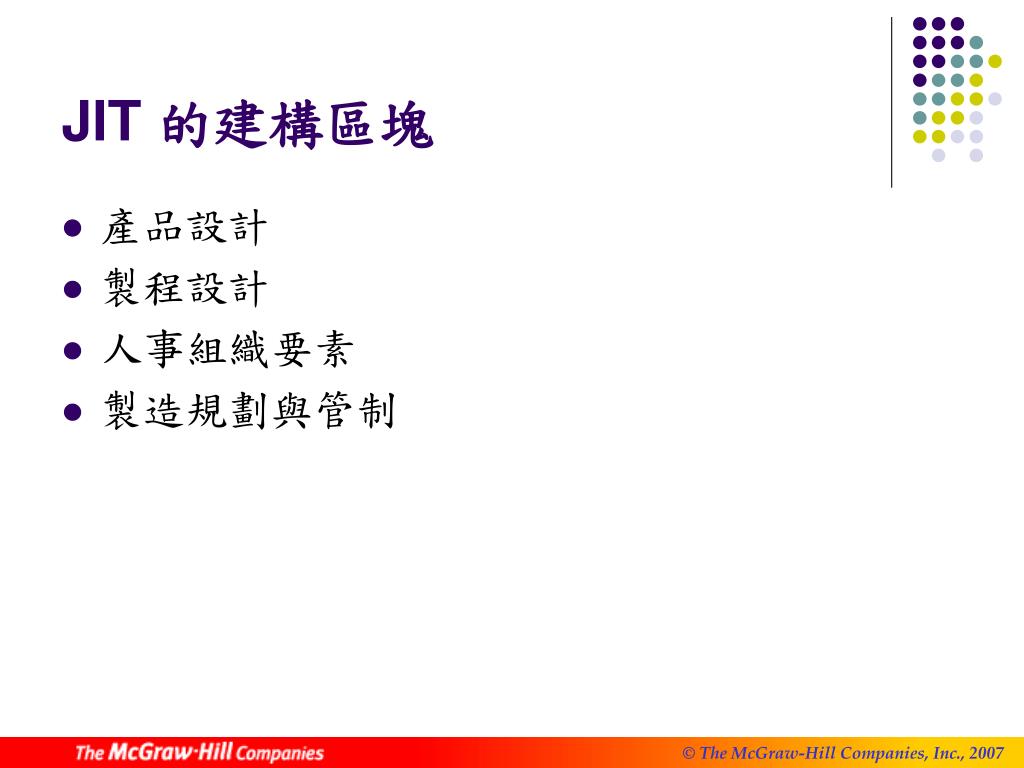 JIT 的建構區塊

- 產品設計
- 製程設計
- 人事組織要素
- 製造規劃與管制

The McGraw·Hill Companies

© The McGraw-Hill Companies, Inc., 2007